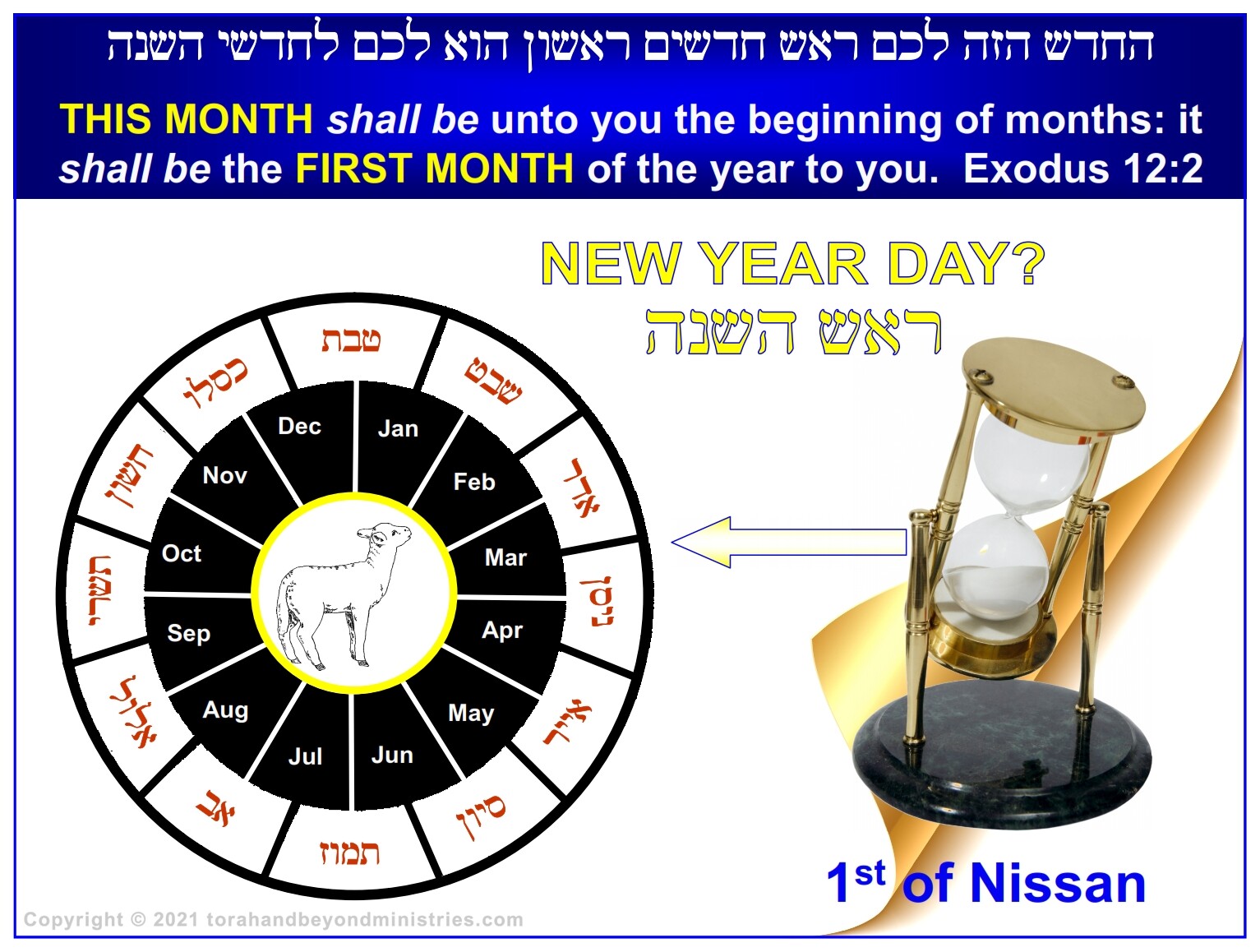 החדש הזה לכם ראש חדשים ראשון הוא לכם לחדשי השנה

THIS MONTH shall be unto you the beginning of months: it shall be the FIRST MONTH of the year to you. Exodus 12:2

NEW YEAR DAY?
ראש השנה

טבת
שבט
אדר
ניסן
אייר
סיון
תמוז
אב
אלול
תשרי
חשון
כסלו

Dec
Jan
Feb
Mar
Apr
May
Jun
Jul
Aug
Sep
Oct
Nov

$1^{st}$ of Nissan

Copyright © 2021 torahandbeyondministries.com